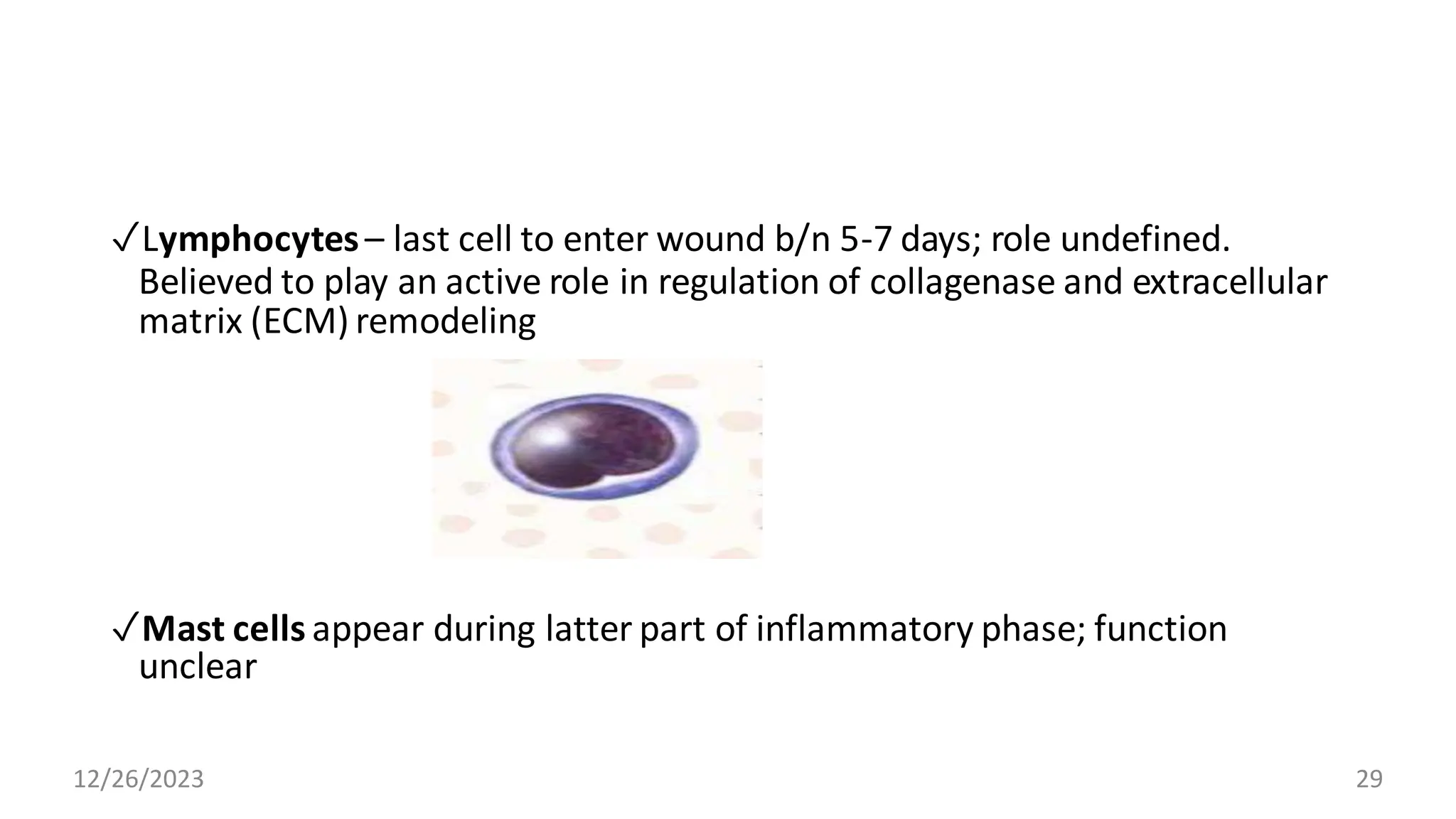 ✓Lymphocytes – last cell to enter wound b/n 5-7 days; role undefined. Believed to play an active role in regulation of collagenase and extracellular matrix (ECM) remodeling

✓Mast cells appear during latter part of inflammatory phase; function unclear

12/26/2023

29